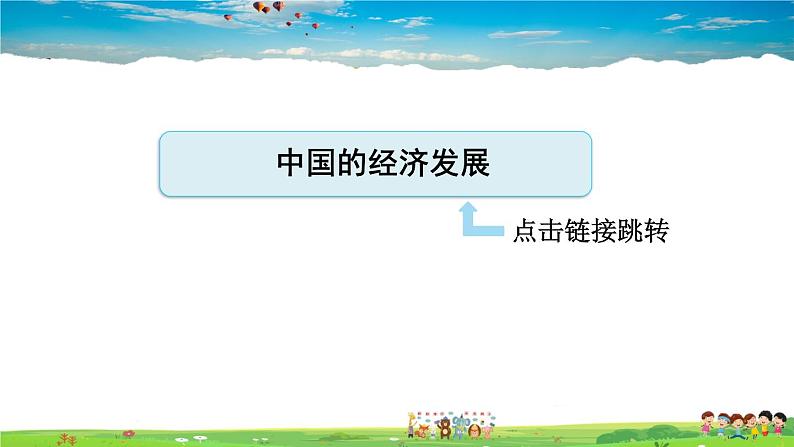 中国的经济发展

点击链接跳转